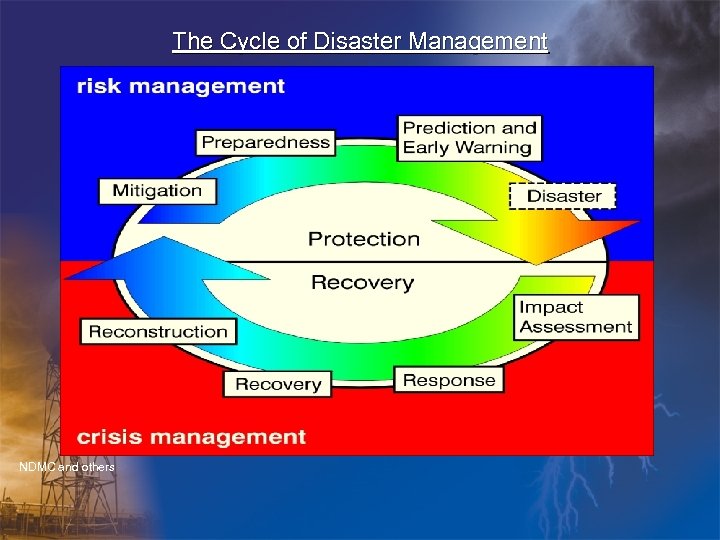 The Cycle of Disaster Management

risk management

Preparedness

Prediction and Early Warning

Mitigation

Disaster

Protection

Recovery

Impact Assessment

Reconstruction

Recovery

Response

crisis management

NDMC and others